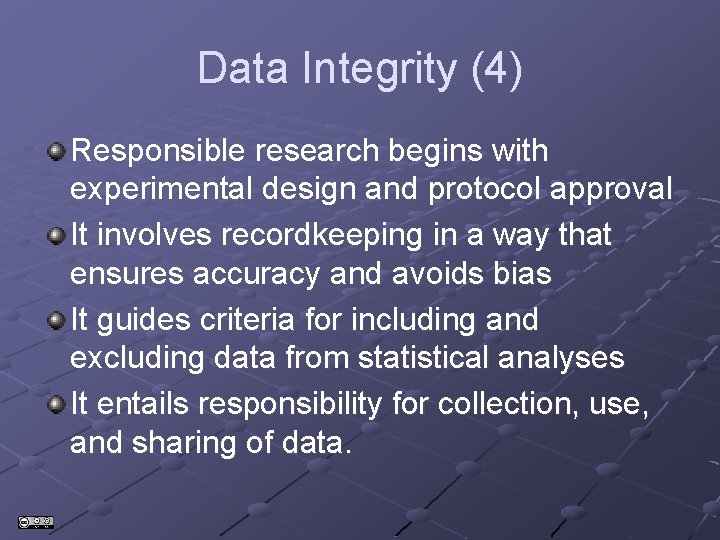 Data Integrity (4)

Responsible research begins with experimental design and protocol approval

It involves recordkeeping in a way that ensures accuracy and avoids bias

It guides criteria for including and excluding data from statistical analyses

It entails responsibility for collection, use, and sharing of data.